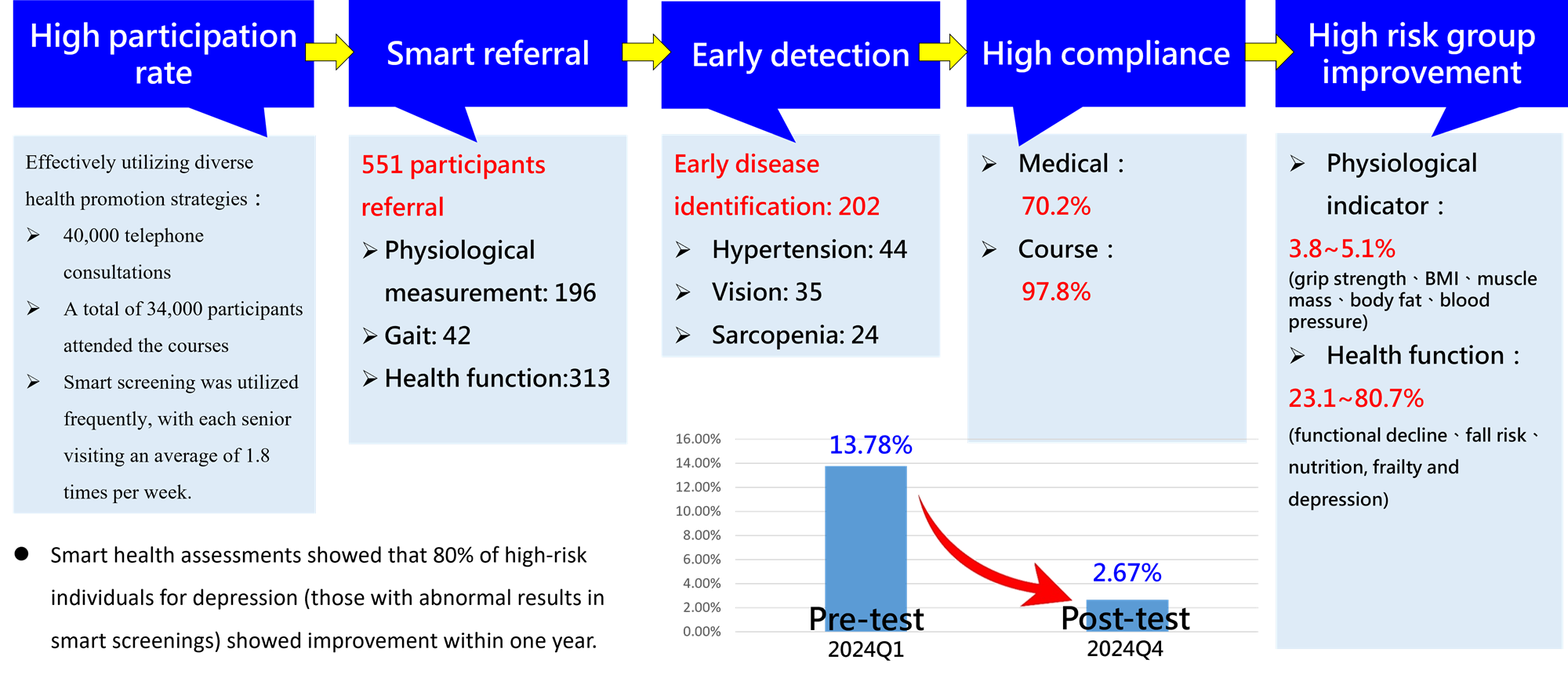 High participation rate

Smart referral

Early detection

High compliance

High risk group improvement

Effectively utilizing diverse health promotion strategies：

➢ 40,000 telephone consultations

➢ A total of 34,000 participants attended the courses

➢ Smart screening was utilized frequently, with each senior visiting an average of 1.8 times per week.

551 participants referral

➢ Physiological measurement: 196

➢ Gait: 42

➢ Health function:313

Early disease identification: 202

➢ Hypertension: 44

➢ Vision: 35

➢ Sarcopenia: 24

➢ Medical：

70.2%

➢ Course：

97.8%

➢ Physiological indicator：

3.8~5.1%

(grip strength、BMI、muscle mass、body fat、blood pressure)

➢ Health function：

23.1~80.7%

(functional decline、fall risk、nutrition, frailty and depression)

● Smart health assessments showed that 80% of high-risk individuals for depression (those with abnormal results in smart screenings) showed improvement within one year.

16.00%
14.00%
12.00%
10.00%
8.00%
6.00%
4.00%
2.00%
0.00%

13.78%

2.67%

Pre-test
2024Q1

Post-test
2024Q4